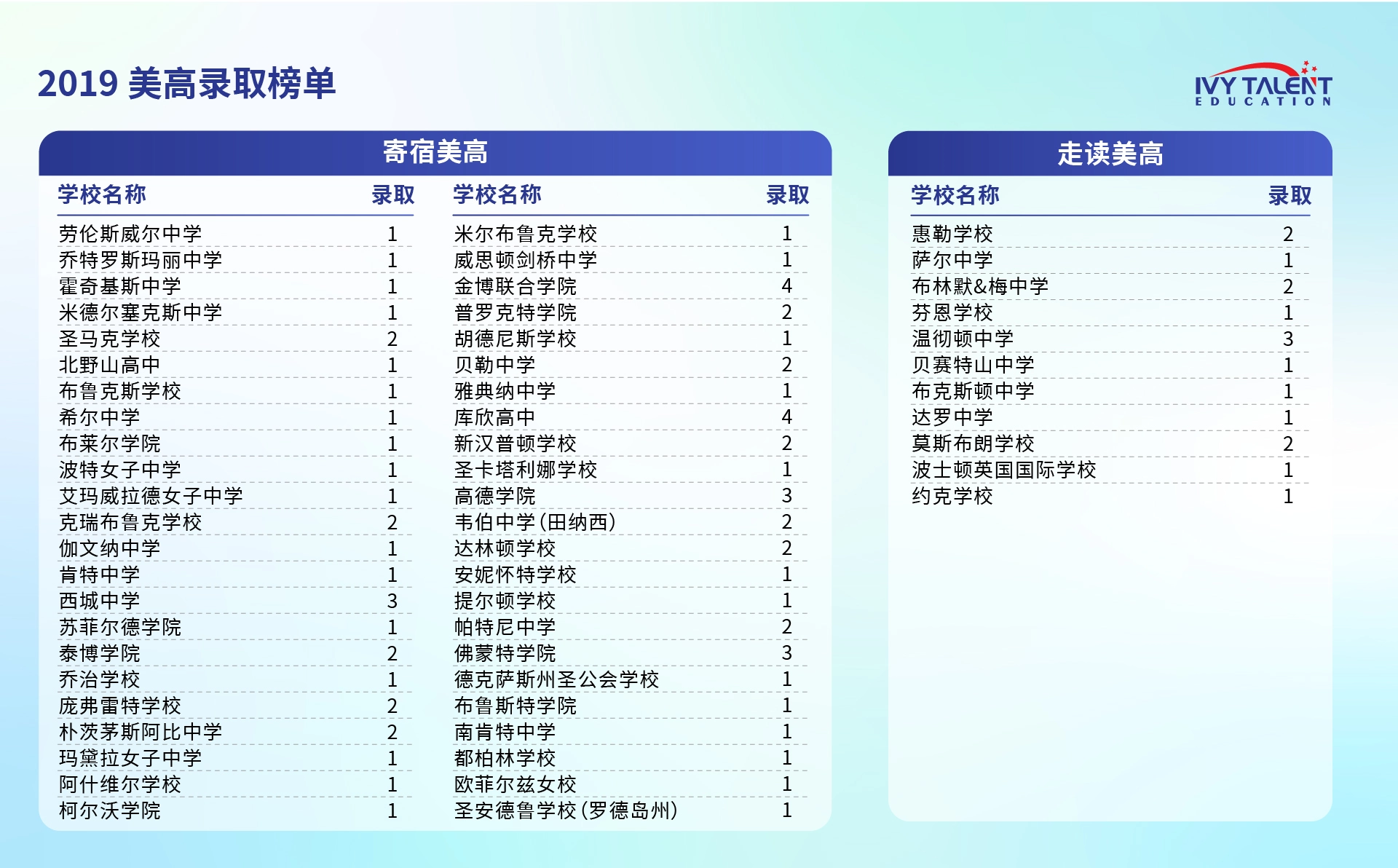 2019 美高录取榜单

IVY TALENT
EDUCATION

寄宿美高

| 学校名称 | 录取 |
|---|---|
| 劳伦斯威尔中学 | 1 |
| 乔特罗斯玛丽中学 | 1 |
| 霍奇基斯中学 | 1 |
| 米德尔塞克斯中学 | 1 |
| 圣马克学校 | 2 |
| 北野山高中 | 1 |
| 布鲁克斯学校 | 1 |
| 希尔中学 | 1 |
| 布莱尔学院 | 1 |
| 波特女子中学 | 1 |
| 艾玛威拉德女子中学 | 1 |
| 克瑞布鲁克学校 | 2 |
| 伽文纳中学 | 1 |
| 肯特中学 | 1 |
| 西城中学 | 3 |
| 苏菲尔德学院 | 1 |
| 泰博学院 | 2 |
| 乔治学校 | 1 |
| 庞弗雷特学校 | 2 |
| 朴茨茅斯阿比中学 | 2 |
| 玛黛拉女子中学 | 1 |
| 阿什维尔学校 | 1 |
| 柯尔沃学院 | 1 |

| 学校名称 | 录取 |
|---|---|
| 米尔布鲁克学校 | 1 |
| 威思顿剑桥中学 | 1 |
| 金博联合学院 | 4 |
| 普罗克特学院 | 2 |
| 胡德尼斯学校 | 1 |
| 贝勒中学 | 2 |
| 雅典纳中学 | 1 |
| 库欣高中 | 4 |
| 新汉普顿学校 | 2 |
| 圣卡塔利娜学校 | 1 |
| 高德学院 | 3 |
| 韦伯中学（田纳西） | 2 |
| 达林顿学校 | 2 |
| 安妮怀特学校 | 1 |
| 提尔顿学校 | 1 |
| 帕特尼中学 | 2 |
| 佛蒙特学院 | 3 |
| 德克萨斯州圣公会学校 | 1 |
| 布鲁斯特学院 | 1 |
| 南肯特中学 | 1 |
| 都柏林学校 | 1 |
| 欧菲尔兹女校 | 1 |
| 圣安德鲁学校（罗德岛州） | 1 |

走读美高

| 学校名称 | 录取 |
|---|---|
| 惠勒学校 | 2 |
| 萨尔中学 | 1 |
| 布林默&梅中学 | 2 |
| 芬恩学校 | 1 |
| 温彻顿中学 | 3 |
| 贝赛特山中学 | 1 |
| 布克斯顿中学 | 1 |
| 达罗中学 | 1 |
| 莫斯布朗学校 | 2 |
| 波士顿英国国际学校 | 1 |
| 约克学校 | 1 |